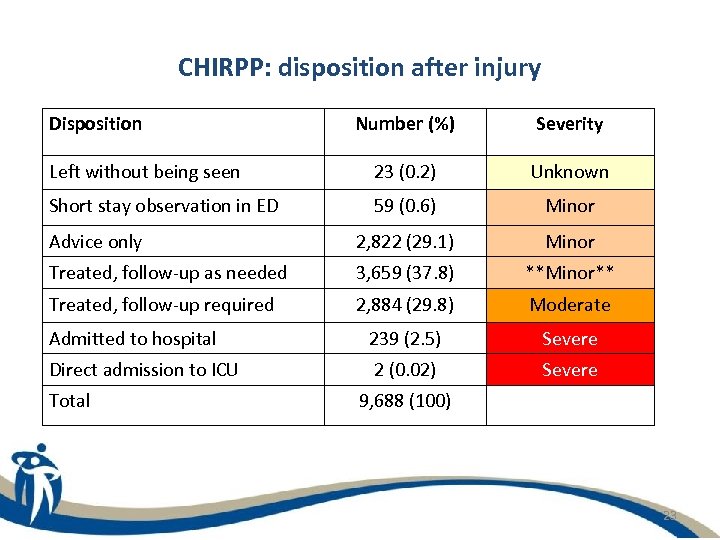 CHIRPP: disposition after injury

| Disposition | Number (%) | Severity |
|---|---|---|
| Left without being seen | 23 (0.2) | Unknown |
| Short stay observation in ED | 59 (0.6) | Minor |
| Advice only | 2,822 (29.1) | Minor |
| Treated, follow-up as needed | 3,659 (37.8) | \*\*Minor\*\* |
| Treated, follow-up required | 2,884 (29.8) | Moderate |
| Admitted to hospital | 239 (2.5) | Severe |
| Direct admission to ICU | 2 (0.02) | Severe |
| Total | 9,688 (100) | |

23